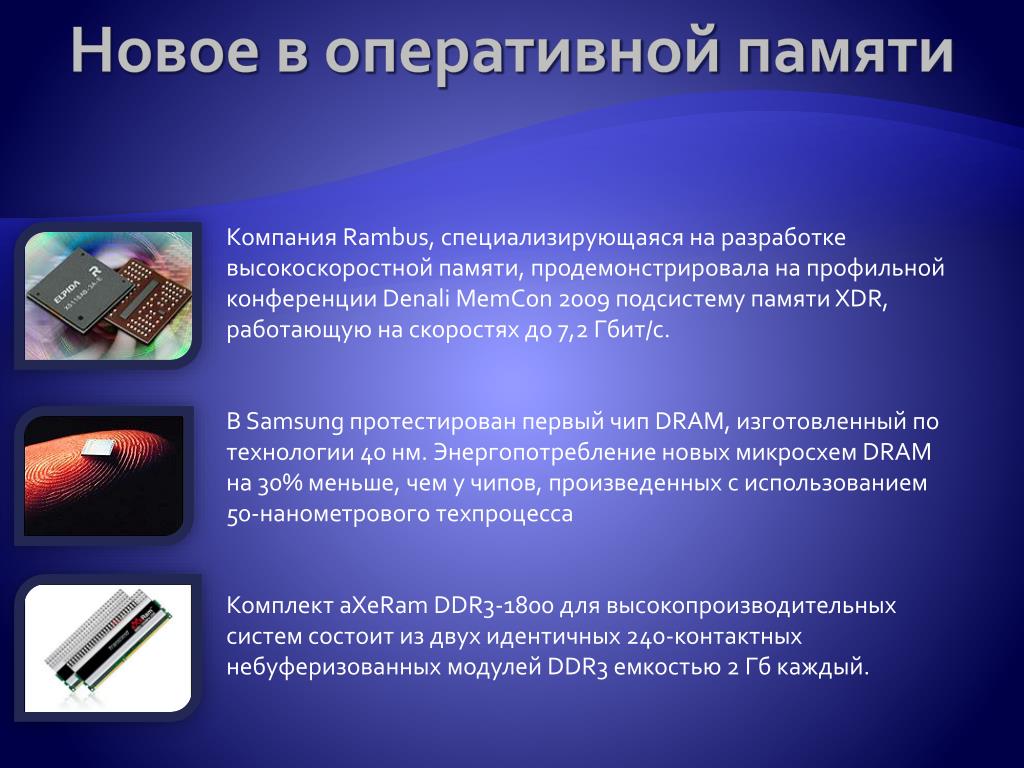 Новое в оперативной памяти

ELPIDA

Компания Rambus, специализирующаяся на разработке высокоскоростной памяти, продемонстрировала на профильной конференции Denali MemCon 2009 подсистему памяти XDR, работающую на скоростях до 7,2 Гбит/с.

В Samsung протестирован первый чип DRAM, изготовленный по технологии 40 нм. Энергопотребление новых микросхем DRAM на 30% меньше, чем у чипов, произведенных с использованием 50-нанометрового техпроцесса

Комплект aXeRam DDR3-1800 для высокопроизводительных систем состоит из двух идентичных 240-контактных небуферизованных модулей DDR3 емкостью 2 Гб каждый.